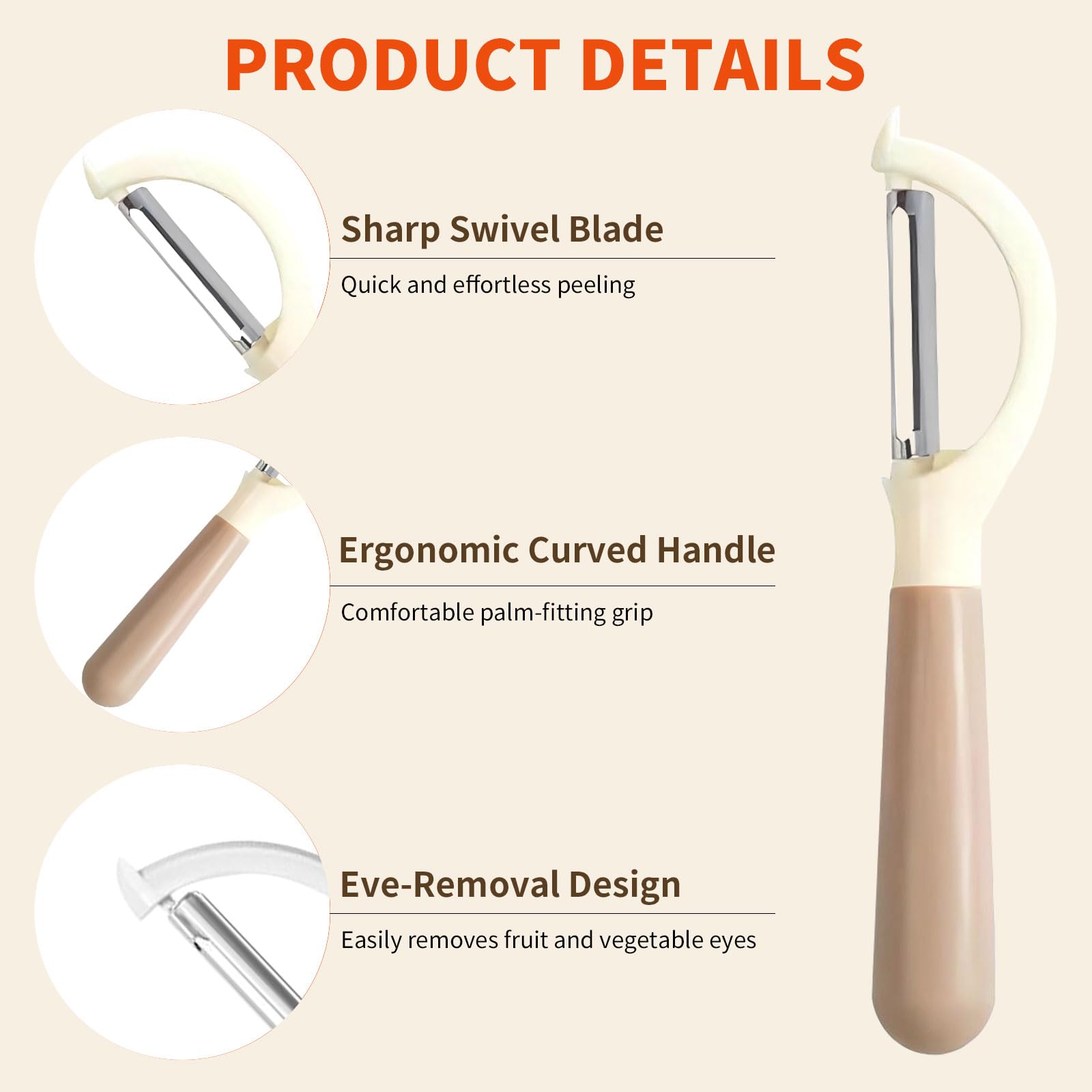 PRODUCT DETAILS

Sharp Swivel Blade

Quick and effortless peeling

Ergonomic Curved Handle

Comfortable palm-fitting grip

Eve-Removal Design

Easily removes fruit and vegetable eyes